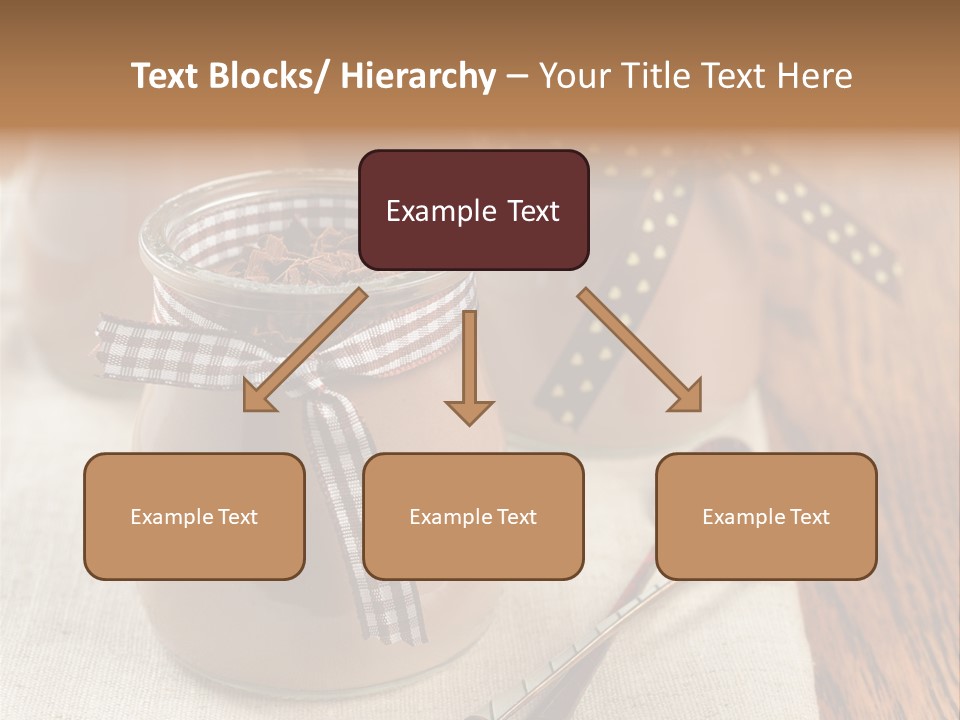 Text Blocks/ Hierarchy – Your Title Text Here

Example Text

Example Text

Example Text

Example Text